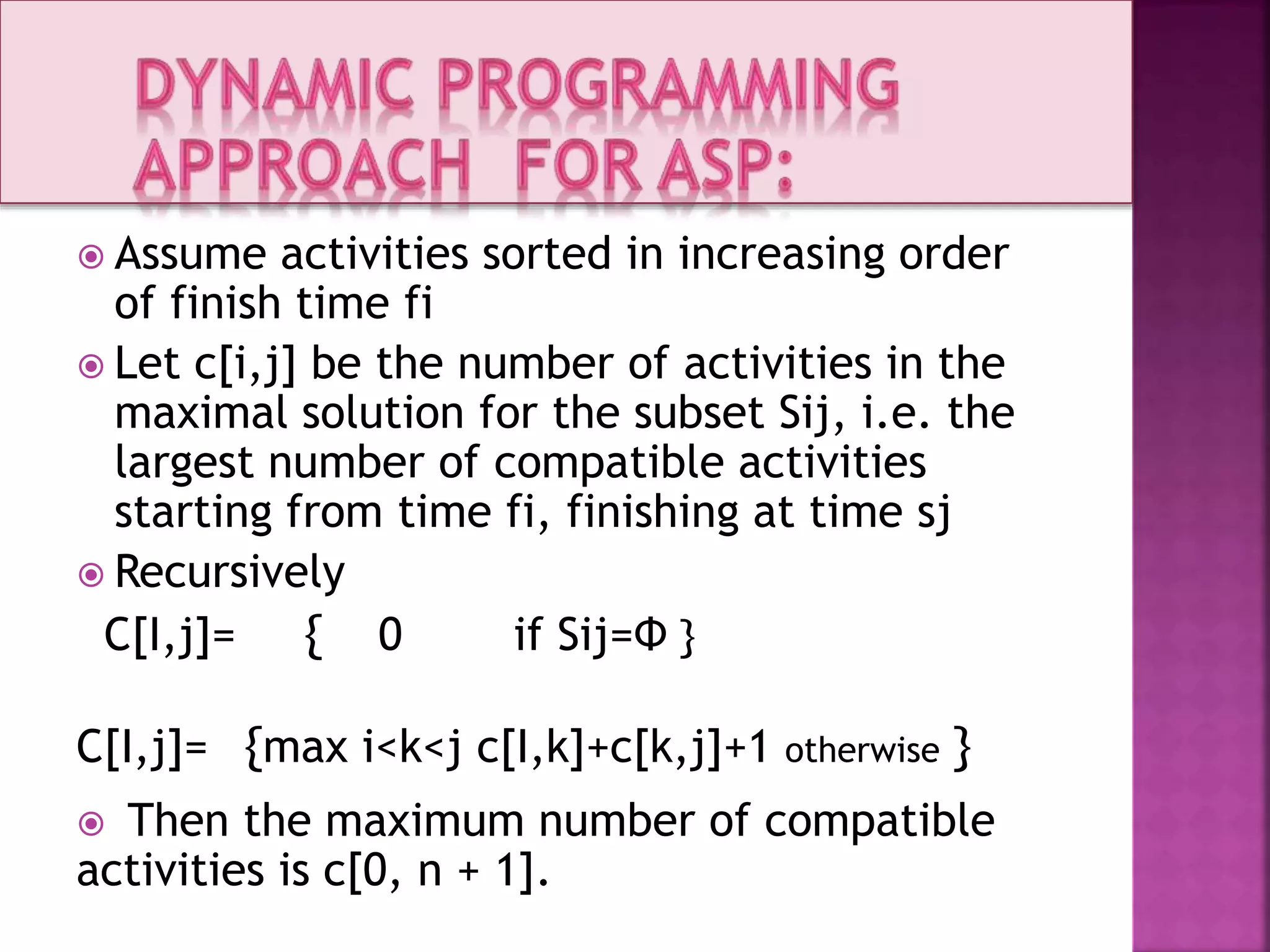 DYNAMIC PROGRAMMING APPROACH FOR ASP:

Assume activities sorted in increasing order of finish time fi

Let c[i,j] be the number of activities in the maximal solution for the subset Sij, i.e. the largest number of compatible activities starting from time fi, finishing at time sj

Recursively

C[I,j]= { 0 if Sij=Φ }

C[I,j]= {max i<k<j c[I,k]+c[k,j]+1 otherwise }

Then the maximum number of compatible activities is c[0, n + 1].